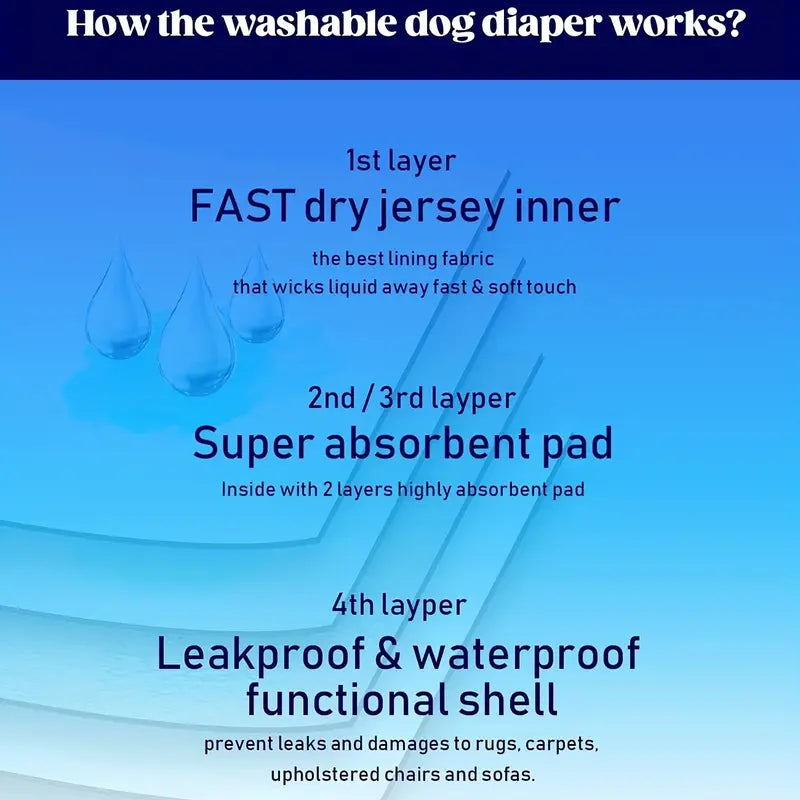 How the washable dog diaper works?

1st layer
FAST dry jersey inner
the best lining fabric
that wicks liquid away fast & soft touch

2nd / 3rd layper
Super absorbent pad
Inside with 2 layers highly absorbent pad

4th layper
Leakproof & waterproof functional shell
prevent leaks and damages to rugs, carpets, upholstered chairs and sofas.